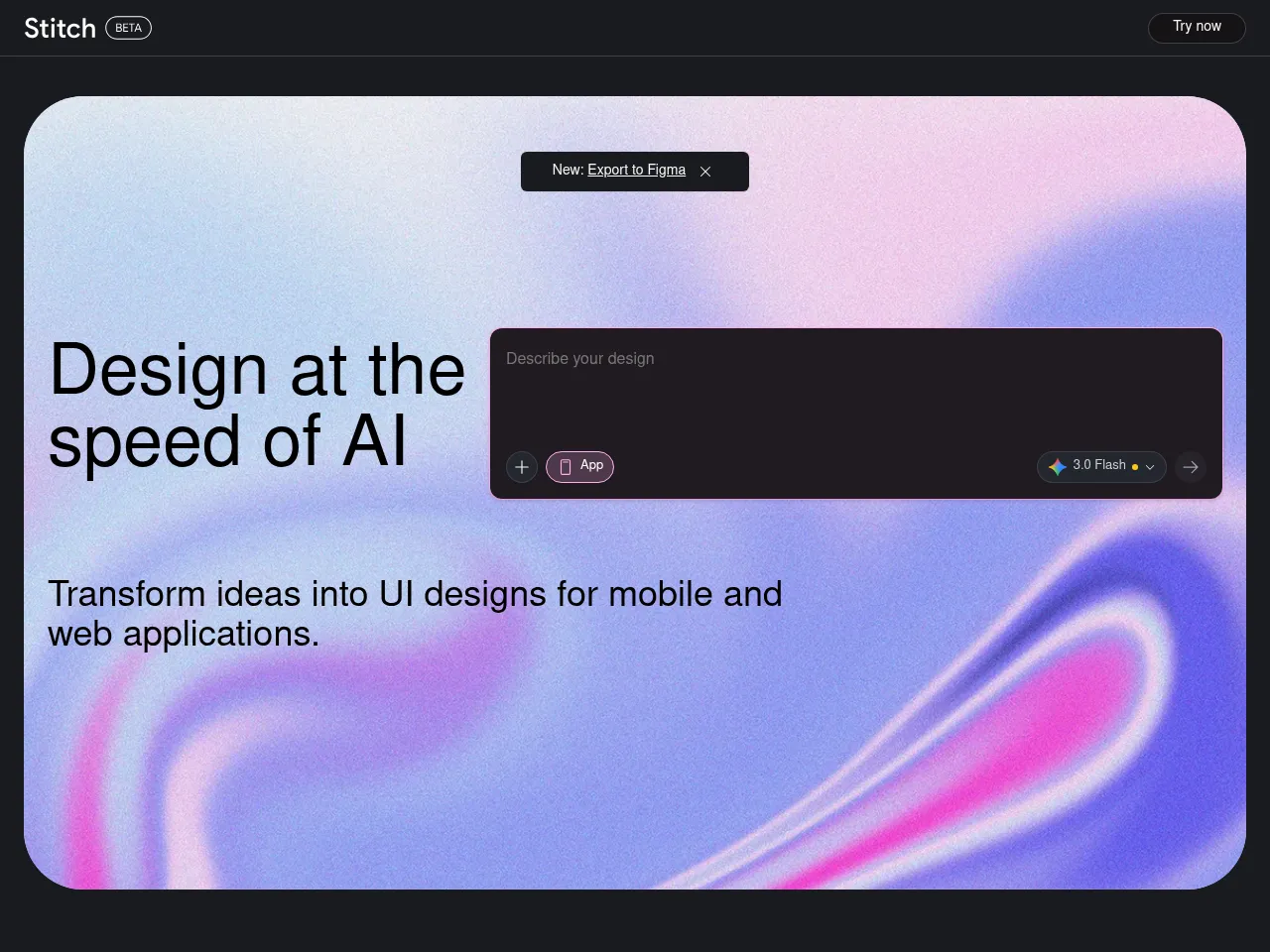 Stitch BETA

Try now

New: Export to Figma

Design at the speed of AI

Describe your design

App

3.0 Flash

Transform ideas into UI designs for mobile and web applications.